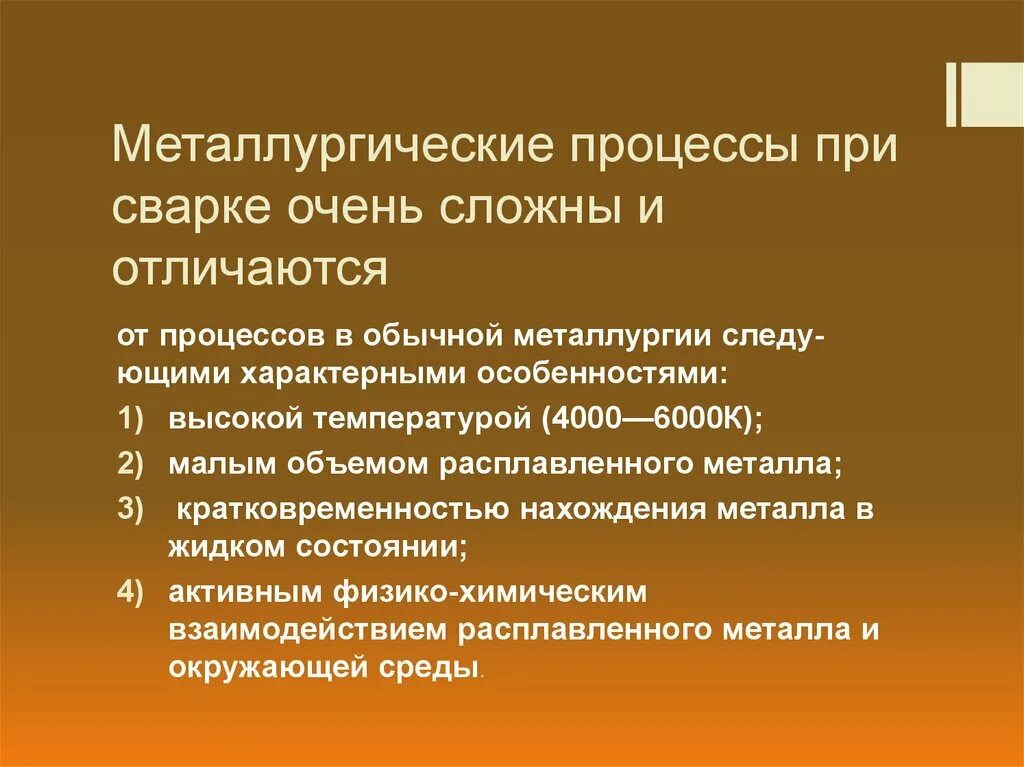 Металлургические процессы при сварке очень сложны и отличаются

от процессов в обычной металлургии следующими характерными особенностями:

1) высокой температурой (4000—6000К);

2) малым объемом расплавленного металла;

3) кратковременностью нахождения металла в жидком состоянии;

4) активным физико-химическим взаимодействием расплавленного металла и окружающей среды.